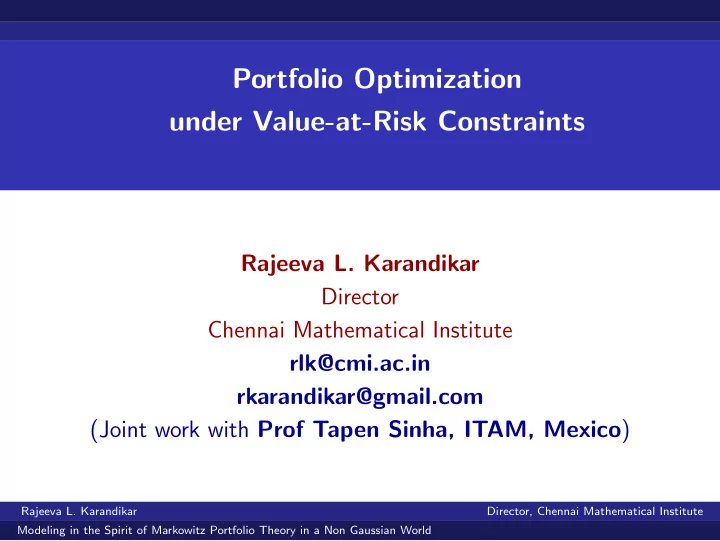 Portfolio Optimization
under Value-at-Risk Constraints

Rajeeva L. Karandikar
Director
Chennai Mathematical Institute
rlk@cmi.ac.in
rkarandikar@gmail.com
(Joint work with Prof Tapen Sinha, ITAM, Mexico)

Rajeeva L. Karandikar
Director, Chennai Mathematical Institute
Modeling in the Spirit of Markowitz Portfolio Theory in a Non Gaussian World